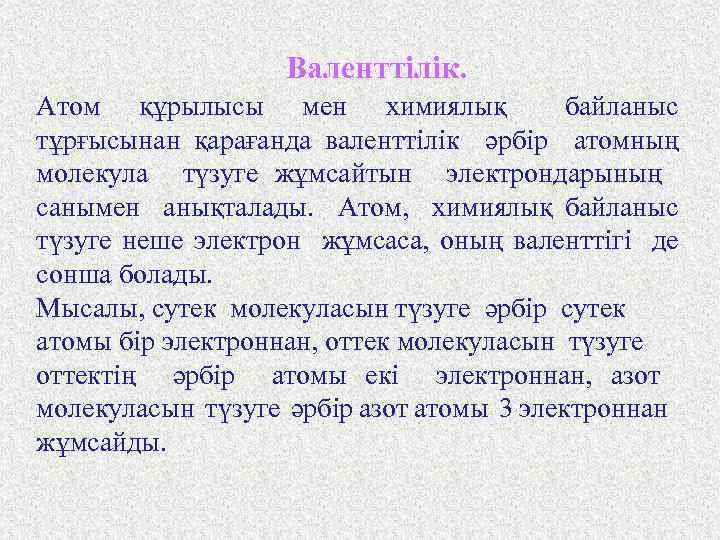 Валенттілік.

Атом құрылысы мен химиялық байланыс тұрғысынан қарағанда валенттілік әрбір атомның молекула түзуге жұмсайтын электрондарының санымен анықталады. Атом, химиялық байланыс түзуге неше электрон жұмсаса, оның валенттігі де сонша болады.

Мысалы, сутек молекуласын түзуге әрбір сутек атомы бір электроннан, оттек молекуласын түзуге оттектің әрбір атомы екі электроннан, азот молекуласын түзуге әрбір азот атомы 3 электроннан жұмсайды.